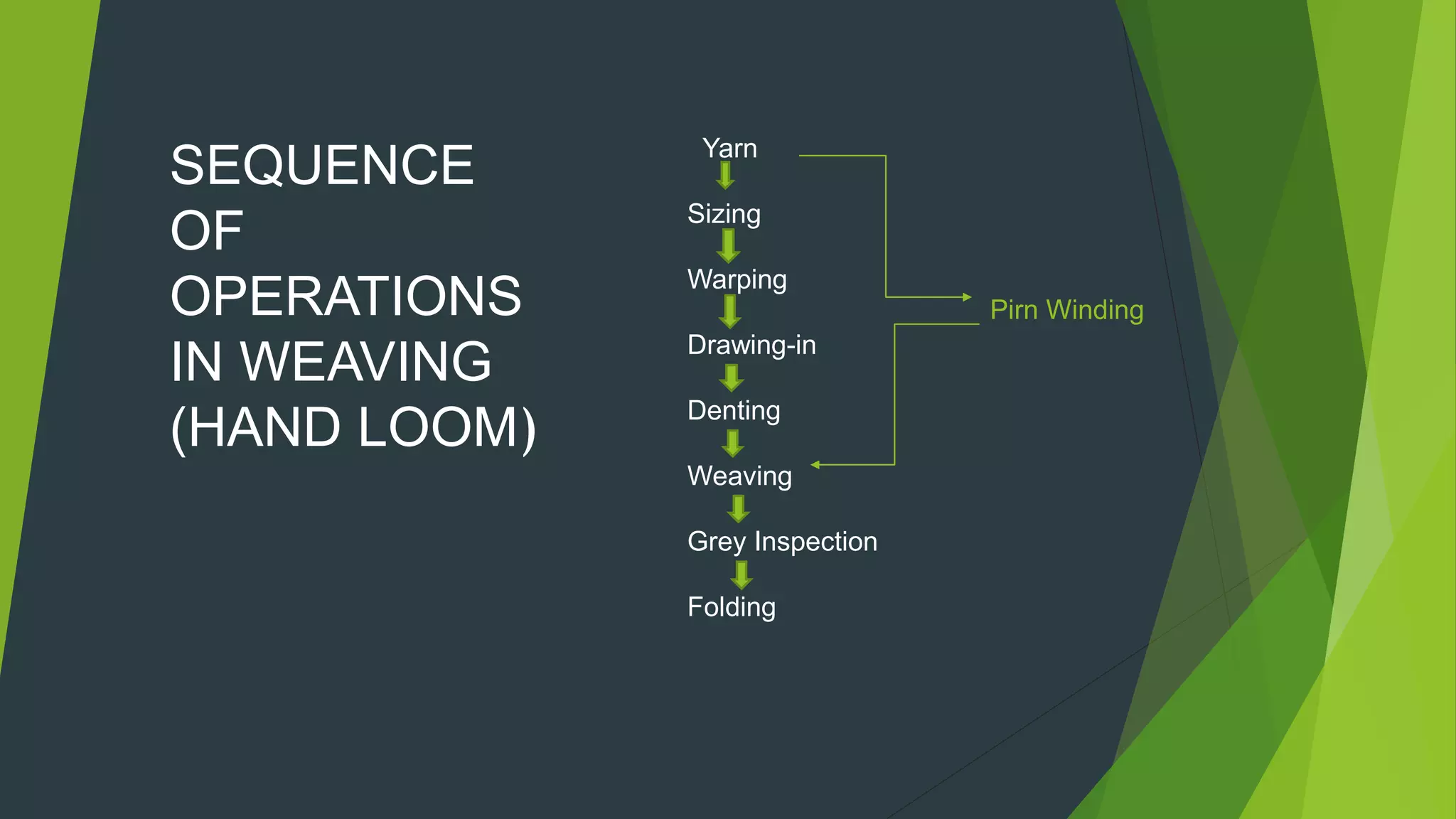 SEQUENCE OF OPERATIONS IN WEAVING (HAND LOOM)

Yarn
Sizing
Warping
Drawing-in
Denting
Weaving
Grey Inspection
Folding

Pirn Winding